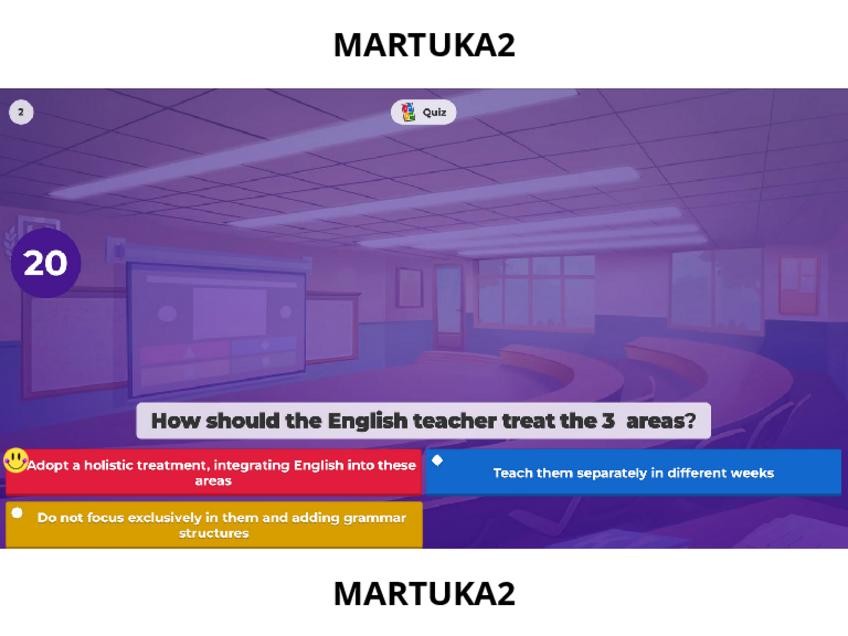 MARTUKA2

2

Quiz

20

How should the English teacher treat the 3 areas?

Adopt a holistic treatment, integrating English into these areas

Teach them separately in different weeks

Do not focus exclusively in them and adding grammar structures

MARTUKA2